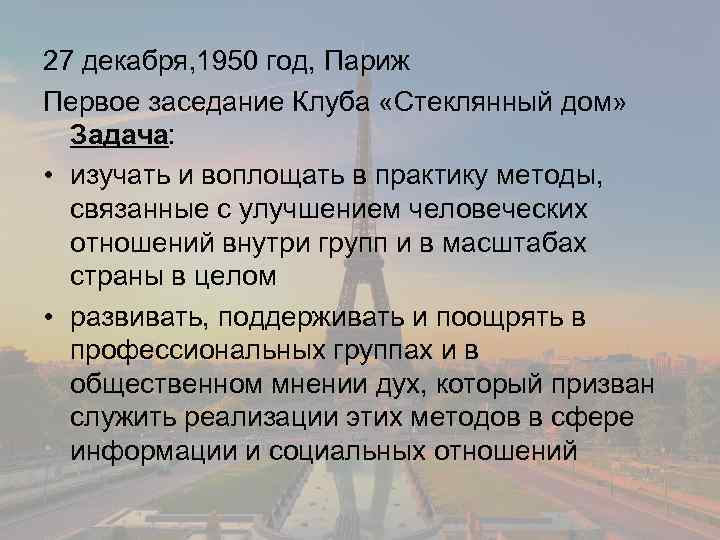 27 декабря,1950 год, Париж

Первое заседание Клуба «Стеклянный дом»

Задача:

• изучать и воплощать в практику методы, связанные с улучшением человеческих отношений внутри групп и в масштабах страны в целом

• развивать, поддерживать и поощрять в профессиональных группах и в общественном мнении дух, который призван служить реализации этих методов в сфере информации и социальных отношений